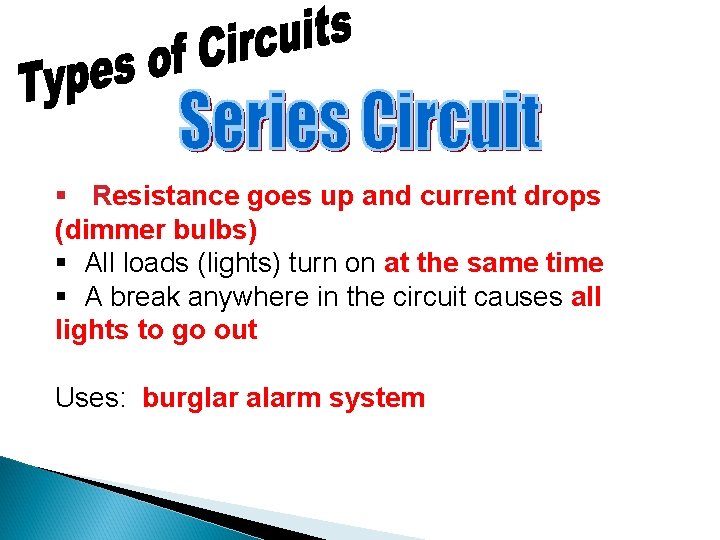 Types of Circuits

Series Circuit

▪ Resistance goes up and current drops (dimmer bulbs)
▪ All loads (lights) turn on at the same time
▪ A break anywhere in the circuit causes all lights to go out

Uses: burglar alarm system